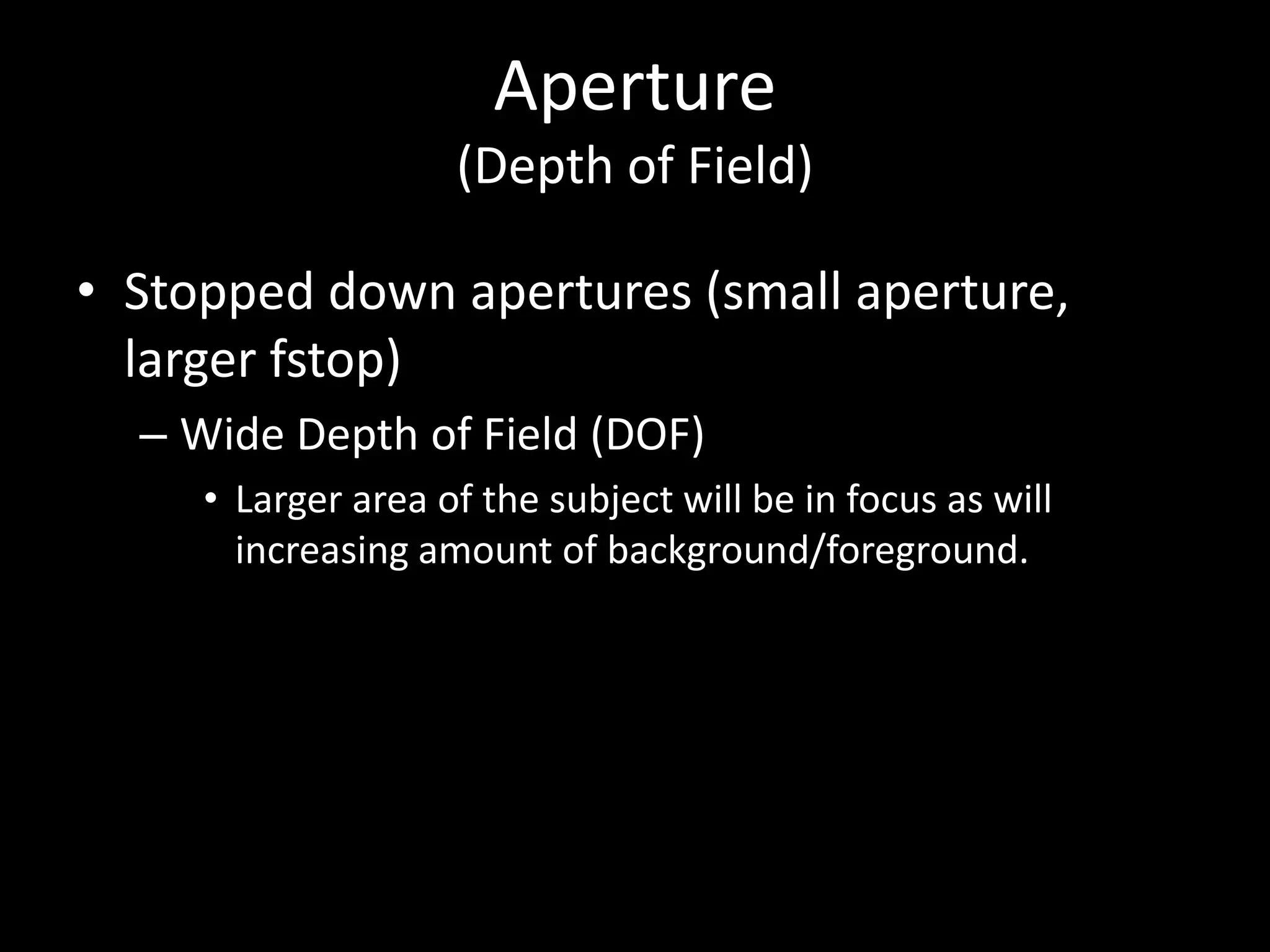 Aperture
(Depth of Field)

• Stopped down apertures (small aperture, larger fstop)
  – Wide Depth of Field (DOF)
    • Larger area of the subject will be in focus as will increasing amount of background/foreground.